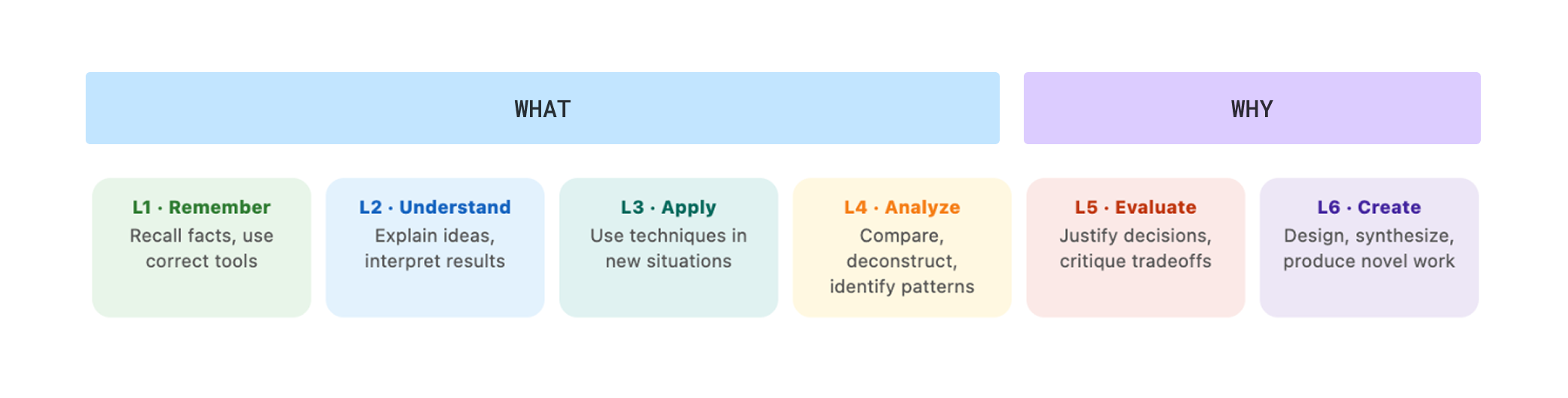 WHAT

WHY

L1 · Remember
Recall facts, use correct tools

L2 · Understand
Explain ideas, interpret results

L3 · Apply
Use techniques in new situations

L4 · Analyze
Compare, deconstruct, identify patterns

L5 · Evaluate
Justify decisions, critique tradeoffs

L6 · Create
Design, synthesize, produce novel work